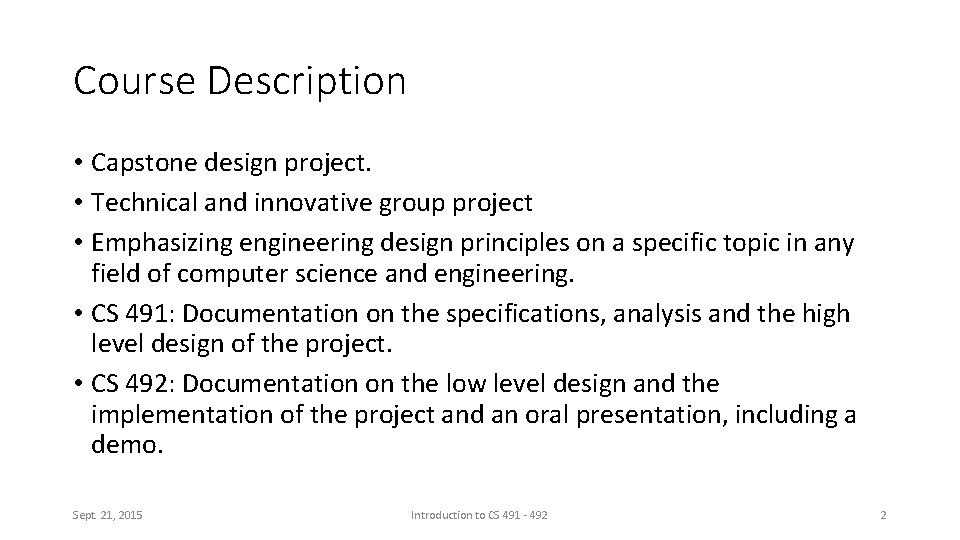 Course Description

• Capstone design project.
• Technical and innovative group project
• Emphasizing engineering design principles on a specific topic in any field of computer science and engineering.
• CS 491: Documentation on the specifications, analysis and the high level design of the project.
• CS 492: Documentation on the low level design and the implementation of the project and an oral presentation, including a demo.

Sept. 21, 2015

Introduction to CS 491 - 492

2